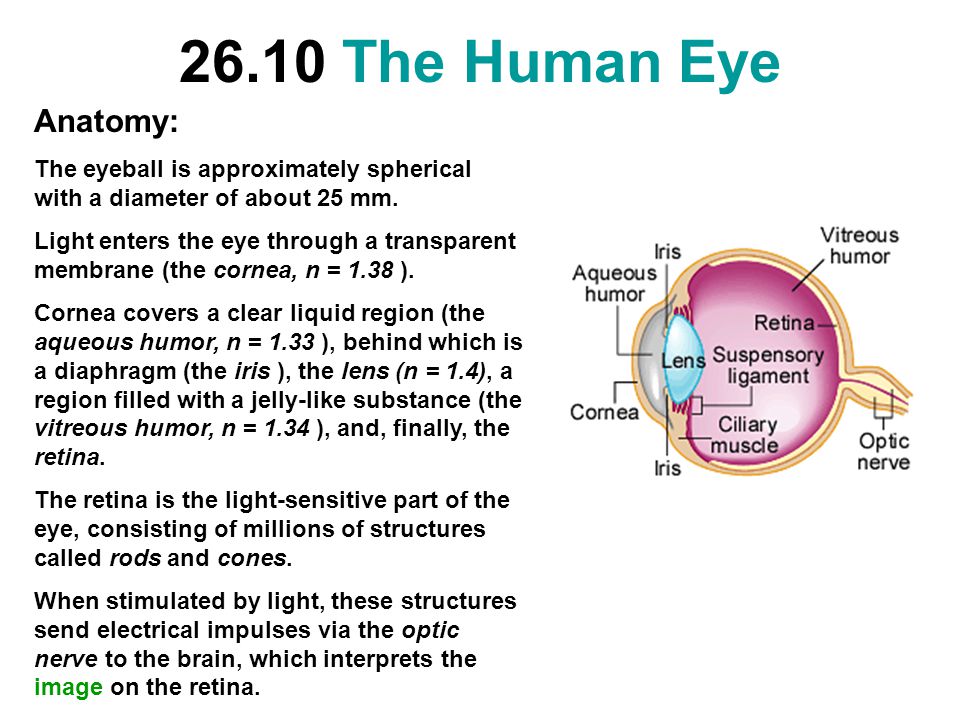 26.10 The Human Eye

Anatomy:

The eyeball is approximately spherical with a diameter of about 25 mm.

Light enters the eye through a transparent membrane (the cornea, n = 1.38 ).

Cornea covers a clear liquid region (the aqueous humor, n = 1.33 ), behind which is a diaphragm (the iris ), the lens (n = 1.4), a region filled with a jelly-like substance (the vitreous humor, n = 1.34 ), and, finally, the retina.

The retina is the light-sensitive part of the eye, consisting of millions of structures called rods and cones.

When stimulated by light, these structures send electrical impulses via the optic nerve to the brain, which interprets the image on the retina.

Iris
Aqueous humor
Vitreous humor
Retina
Lens
Suspensory ligament
Cornea
Ciliary muscle
Iris
Optic nerve